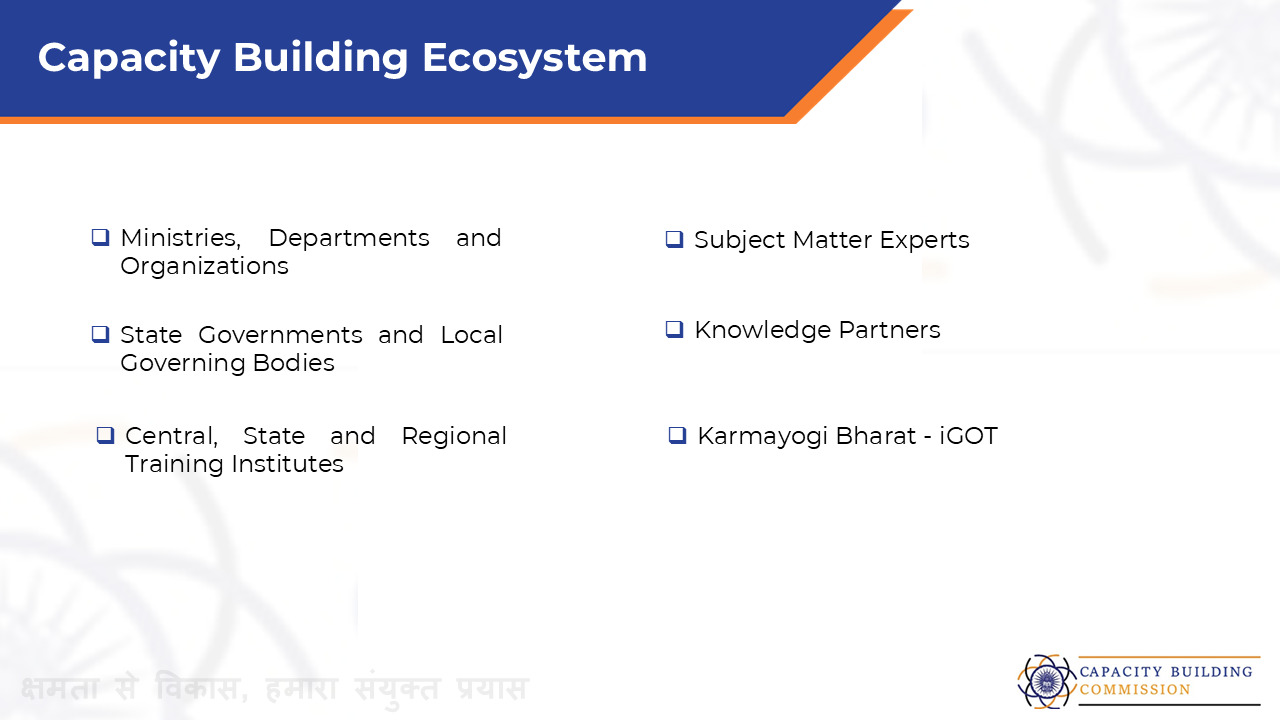 Capacity Building Ecosystem

❑ Ministries, Departments and Organizations

❑ State Governments and Local Governing Bodies

❑ Central, State and Regional Training Institutes

❑ Subject Matter Experts

❑ Knowledge Partners

❑ Karmayogi Bharat - iGOT

क्षमता से विकास, हमारा संयुक्त प्रयास

CAPACITY BUILDING COMMISSION